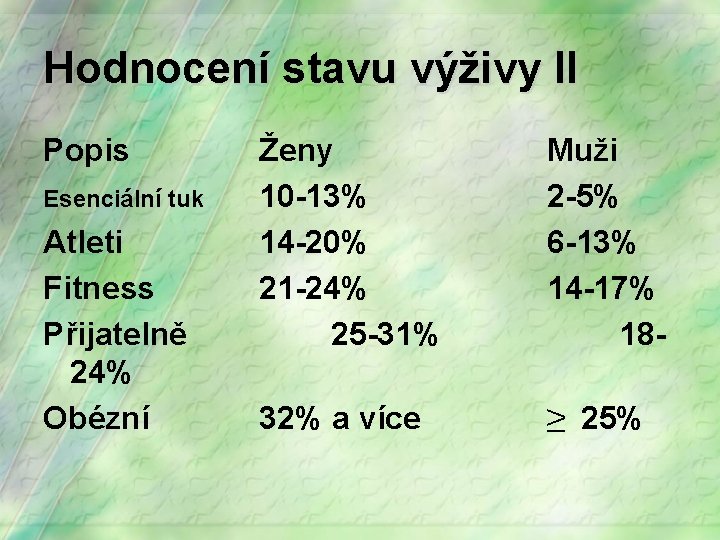 Hodnocení stavu výživy II

| Popis | Ženy | Muži |
|---|---|---|
| Esenciální tuk | 10-13% | 2-5% |
| Atleti | 14-20% | 6-13% |
| Fitness | 21-24% | 14-17% |
| Přijatelně | 25-31% | 18-24% |
| Obézní | 32% a více | $\geq$ 25% |